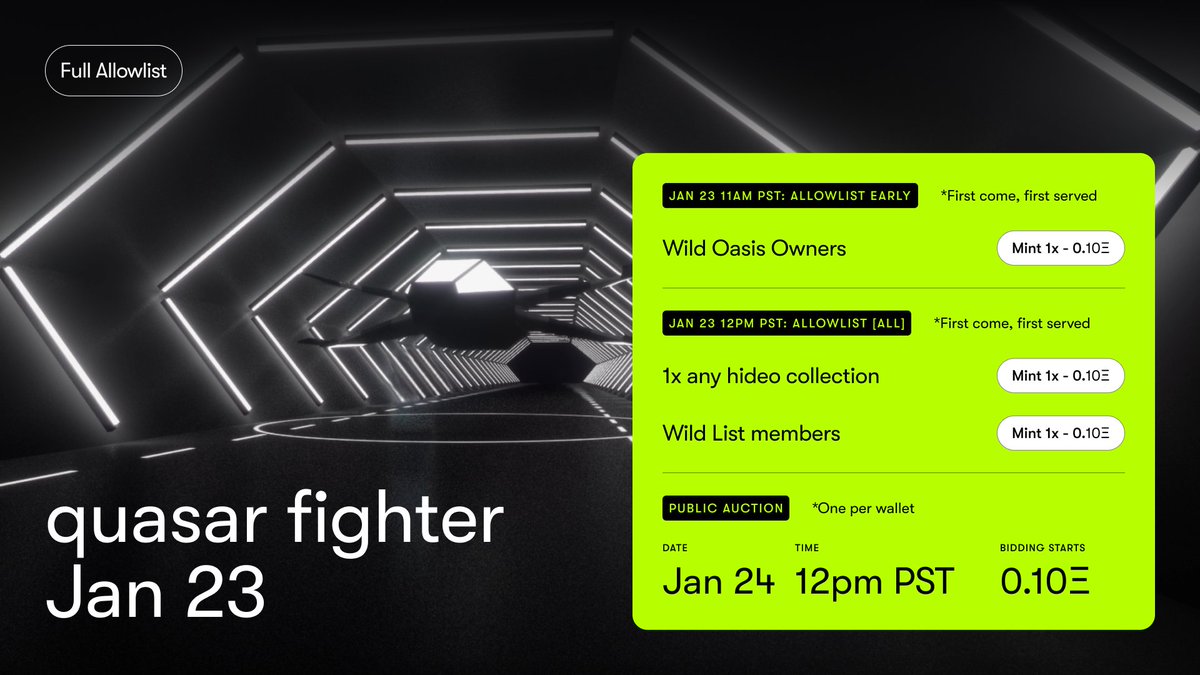 Full Allowlist

quasar fighter
Jan 23

JAN 23 11AM PST: ALLOWLIST EARLY
*First come, first served

Wild Oasis Owners
Mint 1x - 0.10Ξ

JAN 23 12PM PST: ALLOWLIST [ALL]
*First come, first served

1x any hideo collection
Mint 1x - 0.10Ξ

Wild List members
Mint 1x - 0.10Ξ

PUBLIC AUCTION
*One per wallet

DATE
Jan 24

TIME
12pm PST

BIDDING STARTS
0.10Ξ